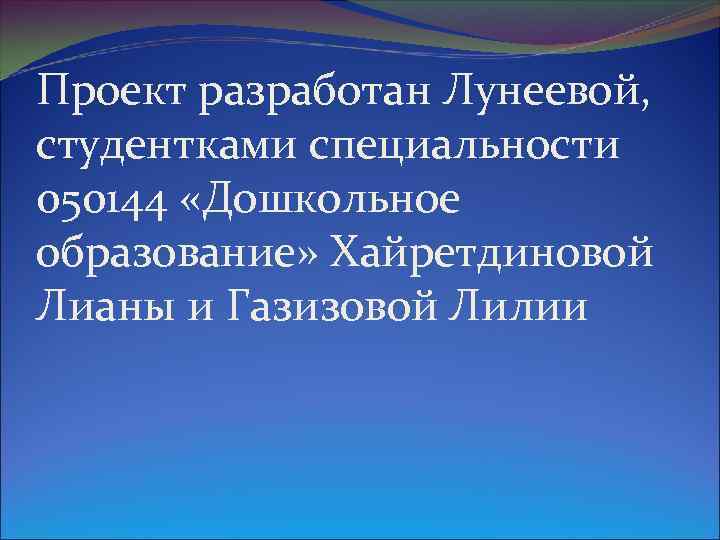 Проект разработан Лунеевой, студентками специальности 050144 «Дошкольное образование» Хайретдиновой Лианы и Газизовой Лилии